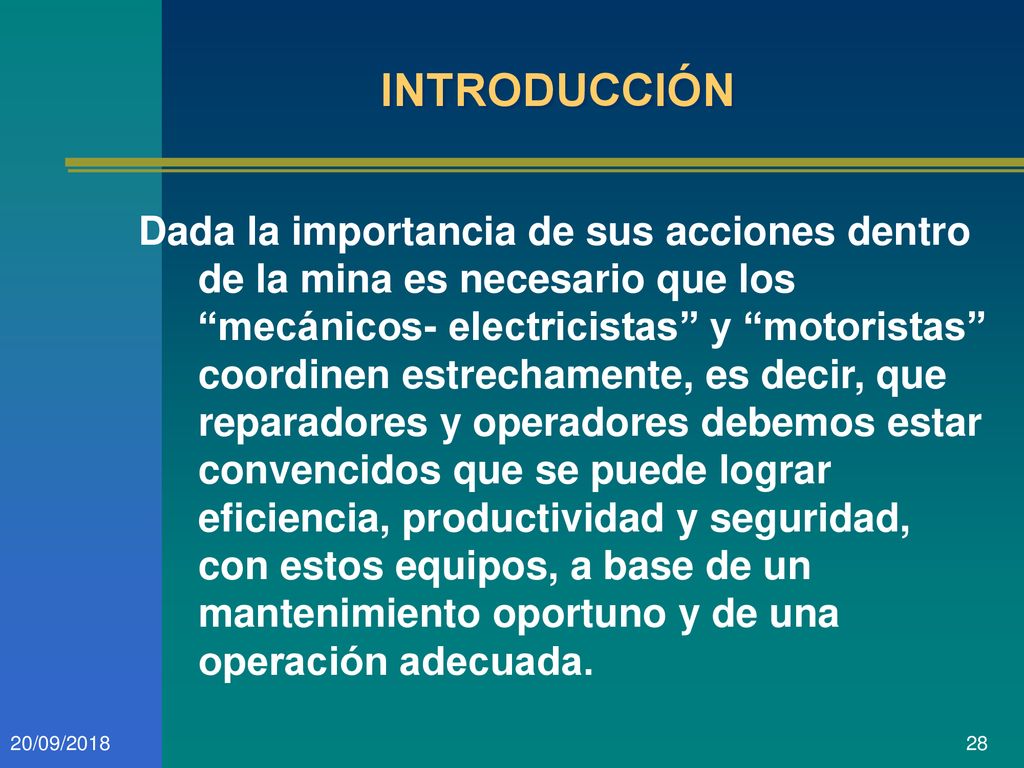 INTRODUCCIÓN

Dada la importancia de sus acciones dentro de la mina es necesario que los “mecánicos- electricistas” y “motoristas” coordinen estrechamente, es decir, que reparadores y operadores debemos estar convencidos que se puede lograr eficiencia, productividad y seguridad, con estos equipos, a base de un mantenimiento oportuno y de una operación adecuada.

20/09/2018

28